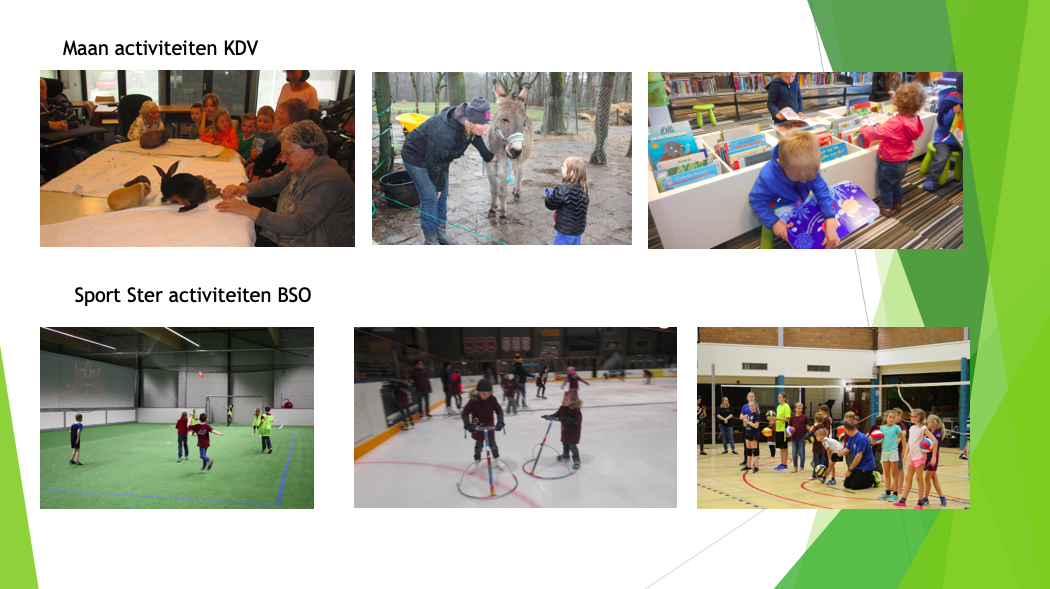 Maan activiteiten KDV

Sport Ster activiteiten BSO